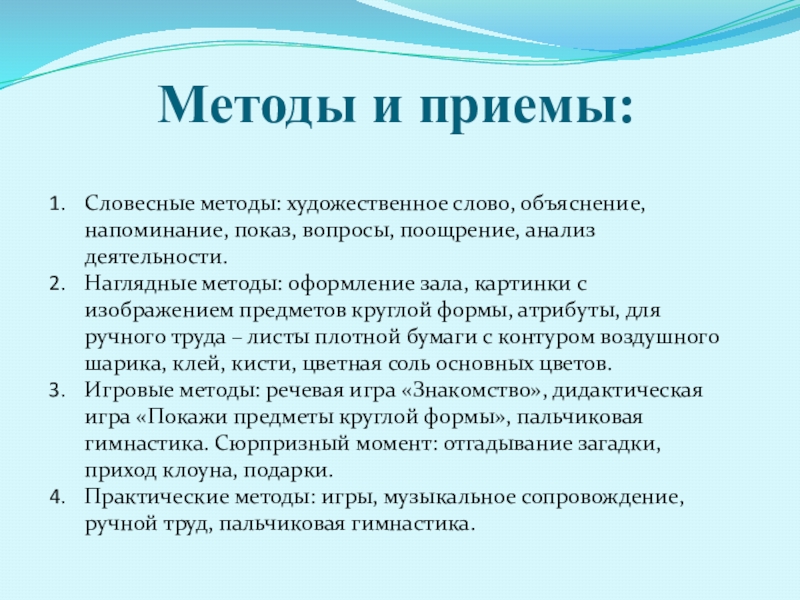 Методы и приемы:

1. Словесные методы: художественное слово, объяснение, напоминание, показ, вопросы, поощрение, анализ деятельности.
2. Наглядные методы: оформление зала, картинки с изображением предметов круглой формы, атрибуты, для ручного труда – листы плотной бумаги с контуром воздушного шарика, клей, кисти, цветная соль основных цветов.
3. Игровые методы: речевая игра «Знакомство», дидактическая игра «Покажи предметы круглой формы», пальчиковая гимнастика. Сюрпризный момент: отгадывание загадки, приход клоуна, подарки.
4. Практические методы: игры, музыкальное сопровождение, ручной труд, пальчиковая гимнастика.